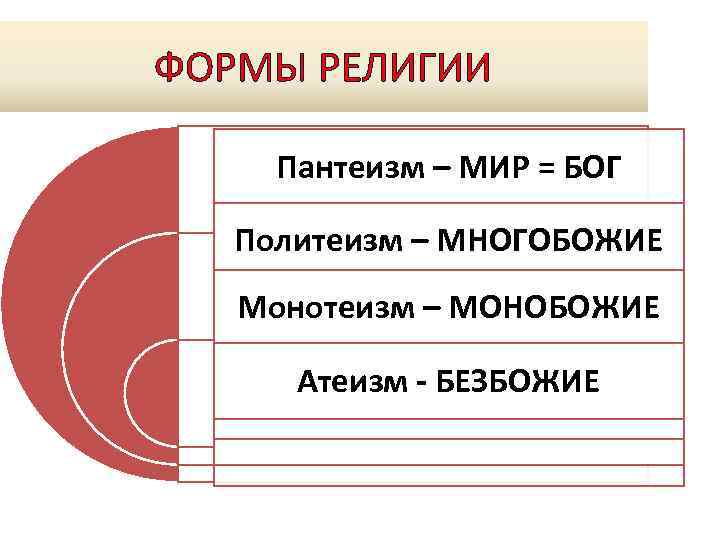 ФОРМЫ РЕЛИГИИ

Пантеизм – МИР = БОГ

Политеизм – МНОГОБОЖИЕ

Монотеизм – МОНОБОЖИЕ

Атеизм - БЕЗБОЖИЕ